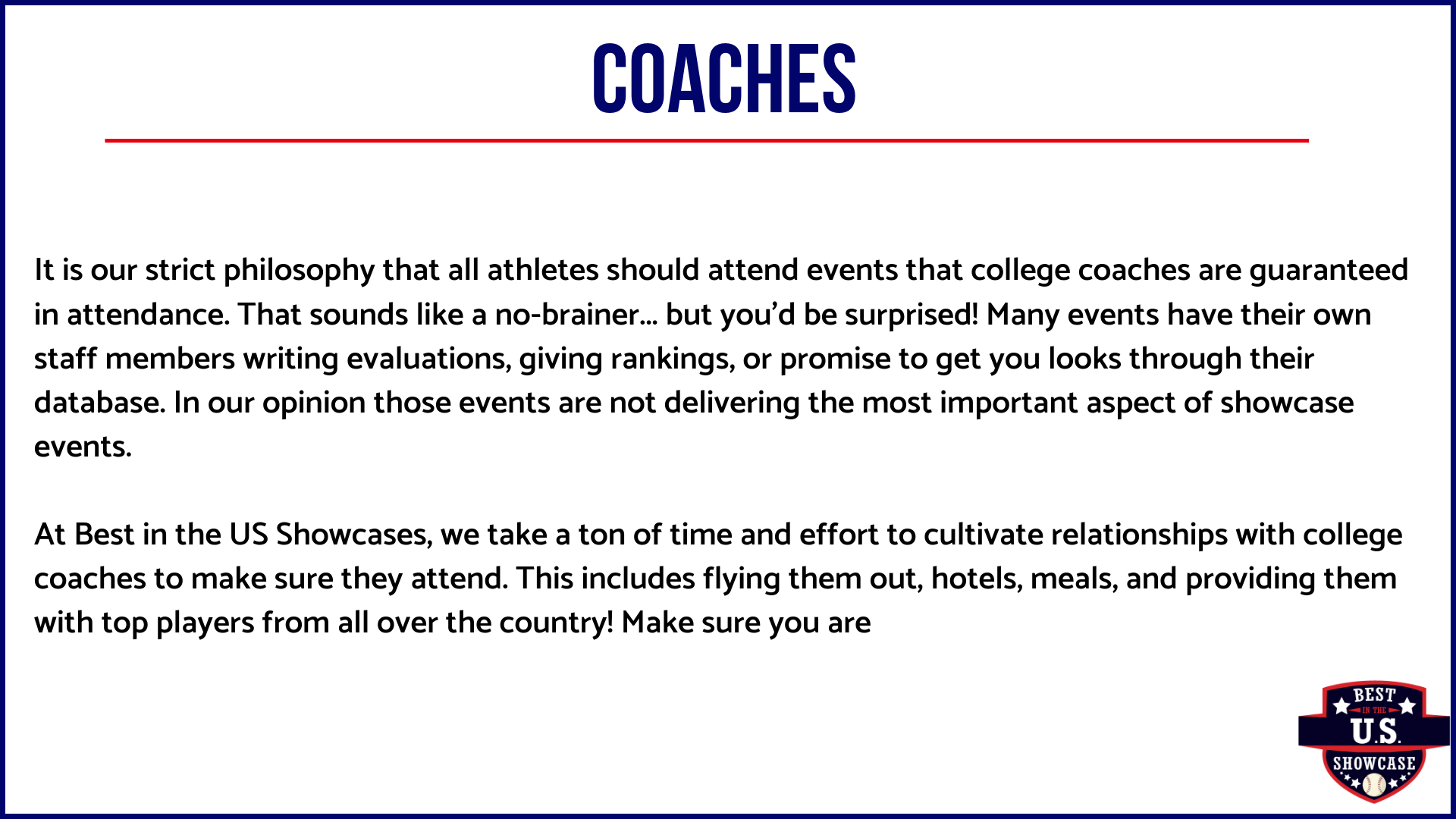 COACHES

It is our strict philosophy that all athletes should attend events that college coaches are guaranteed in attendance. That sounds like a no-brainer... but you'd be surprised! Many events have their own staff members writing evaluations, giving rankings, or promise to get you looks through their database. In our opinion those events are not delivering the most important aspect of showcase events.

At Best in the US Showcases, we take a ton of time and effort to cultivate relationships with college coaches to make sure they attend. This includes flying them out, hotels, meals, and providing them with top players from all over the country! Make sure you are

BEST IN THE U.S. SHOWCASE